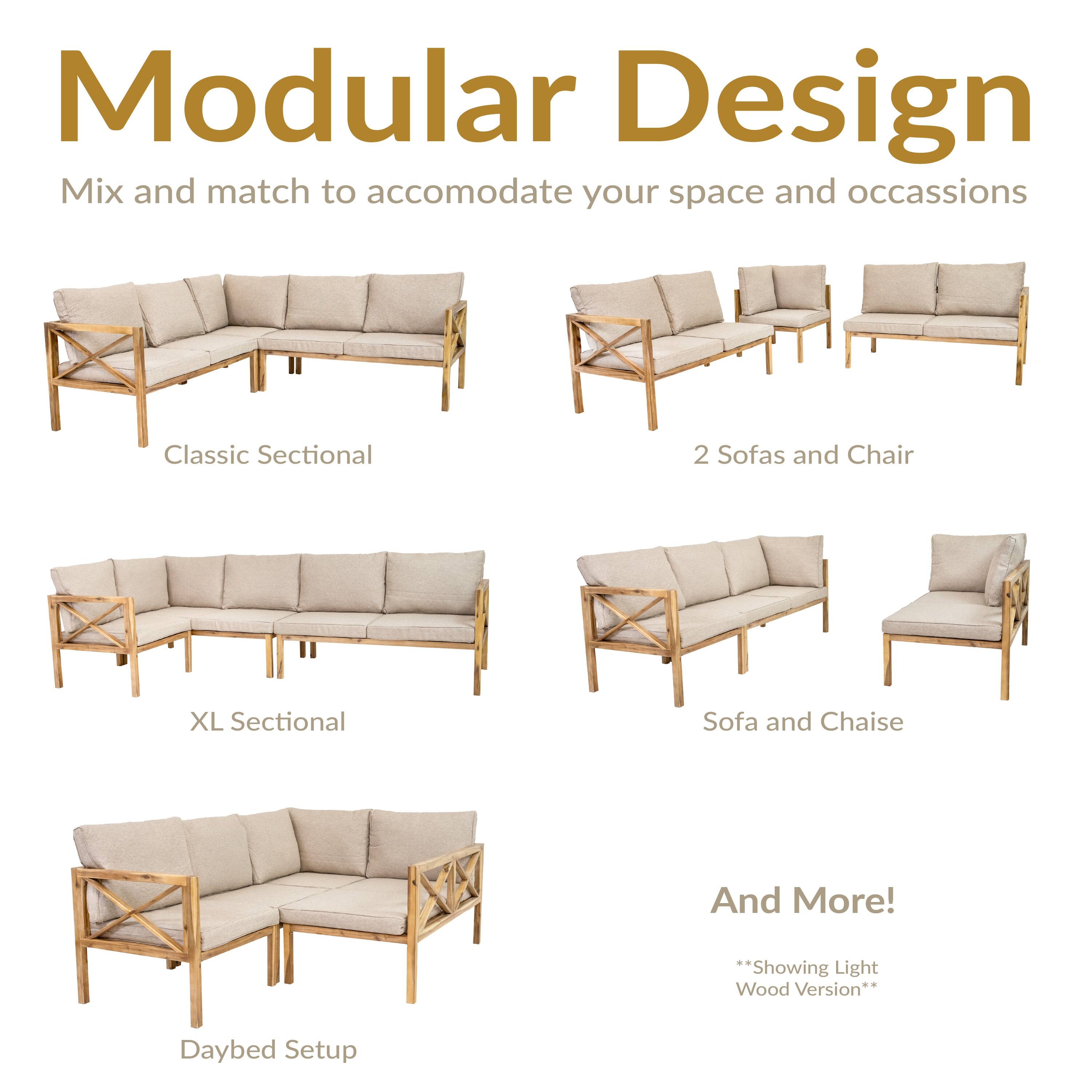 Modular Design

Mix and match to accomodate your space and occassions

Classic Sectional

2 Sofas and Chair

XL Sectional

Sofa and Chaise

Daybed Setup

And More!

**Showing Light Wood Version**